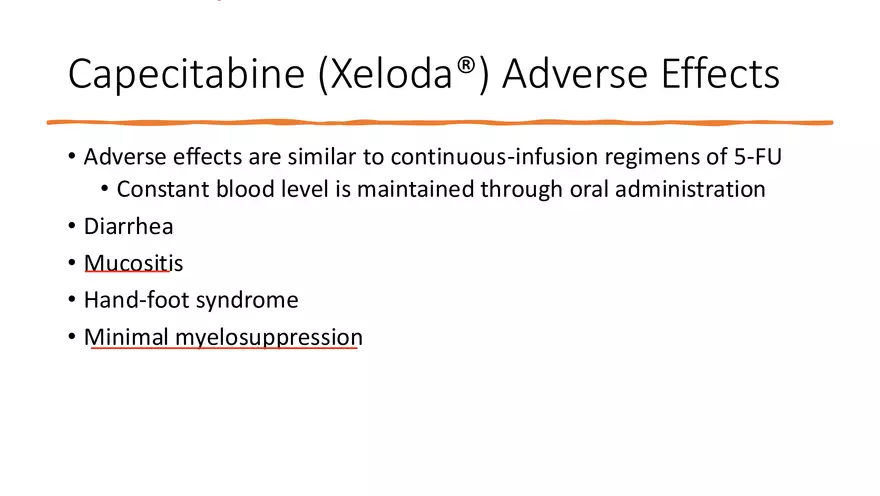 Capecitabine (Xeloda®) Adverse Effects

• Adverse effects are similar to continuous-infusion regimens of 5-FU
  • Constant blood level is maintained through oral administration
• Diarrhea
• Mucositis
• Hand-foot syndrome
• Minimal myelosuppression